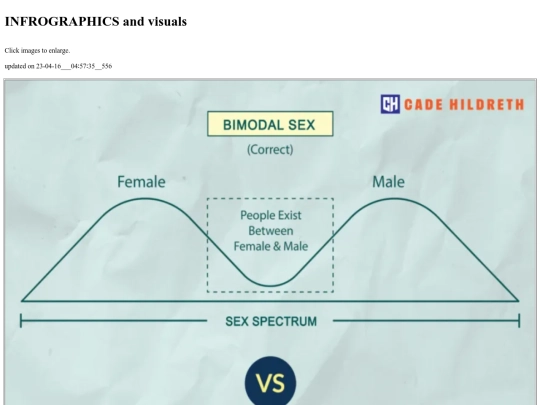 INFROGRAPHICS and visuals

Click images to enlarge.

updated on 23-04-16___04:57:35__556

CH CADE HILDRETH

BIMODAL SEX

(Correct)

Female

Male

People Exist Between Female & Male

SEX SPECTRUM

VS